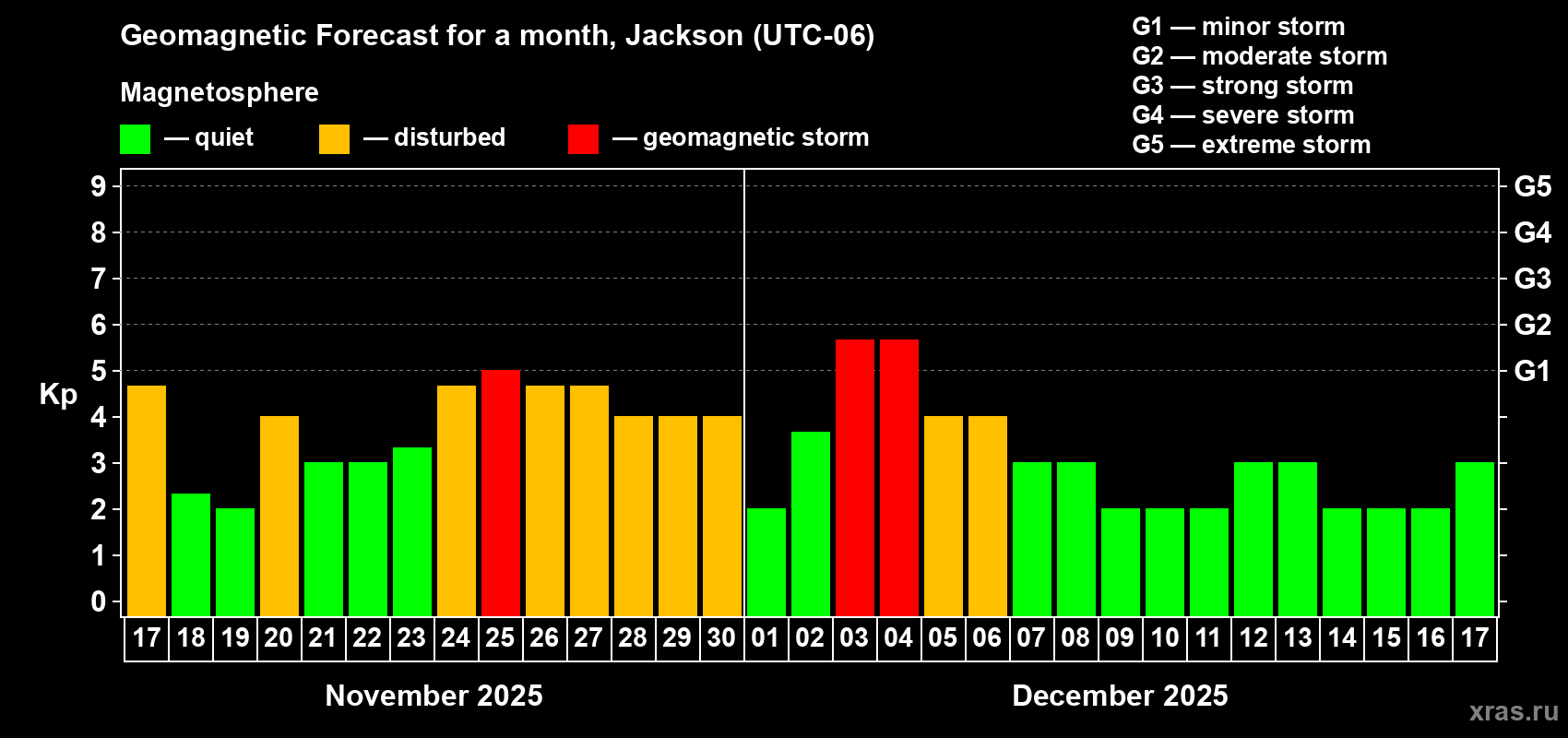 Geomagnetic Forecast for a month, Jackson (UTC-06)

Magnetosphere

— quiet — disturbed — geomagnetic storm

G1 — minor storm
G2 — moderate storm
G3 — strong storm
G4 — severe storm
G5 — extreme storm

Kp

9 8 7 6 5 4 3 2 1 0

G5 G4 G3 G2 G1

17 18 19 20 21 22 23 24 25 26 27 28 29 30 01 02 03 04 05 06 07 08 09 10 11 12 13 14 15 16 17

November 2025

December 2025

xras.ru